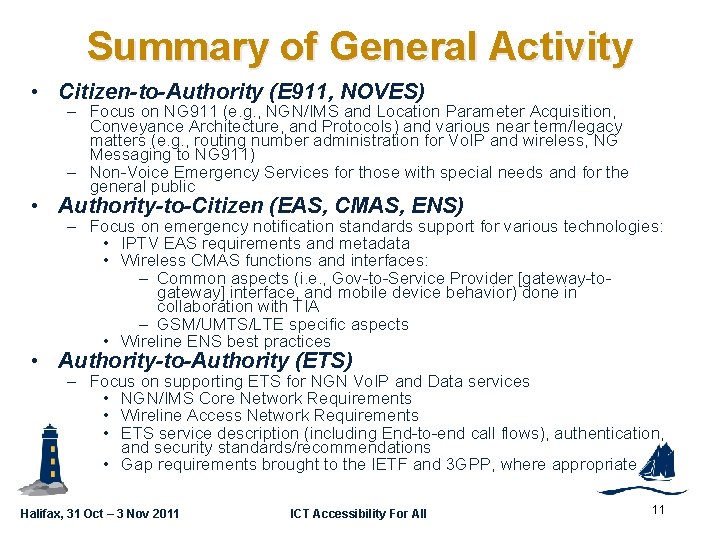 Summary of General Activity

• Citizen-to-Authority (E911, NOVES)
– Focus on NG911 (e.g., NGN/IMS and Location Parameter Acquisition, Conveyance Architecture, and Protocols) and various near term/legacy matters (e.g., routing number administration for VoIP and wireless, NG Messaging to NG911)
– Non-Voice Emergency Services for those with special needs and for the general public

• Authority-to-Citizen (EAS, CMAS, ENS)
– Focus on emergency notification standards support for various technologies:
• IPTV EAS requirements and metadata
• Wireless CMAS functions and interfaces:
– Common aspects (i.e., Gov-to-Service Provider [gateway-to-gateway] interface, and mobile device behavior) done in collaboration with TIA
– GSM/UMTS/LTE specific aspects
• Wireline ENS best practices

• Authority-to-Authority (ETS)
– Focus on supporting ETS for NGN VoIP and Data services
• NGN/IMS Core Network Requirements
• Wireline Access Network Requirements
• ETS service description (including End-to-end call flows), authentication, and security standards/recommendations
• Gap requirements brought to the IETF and 3GPP, where appropriate

Halifax, 31 Oct – 3 Nov 2011

ICT Accessibility For All

11